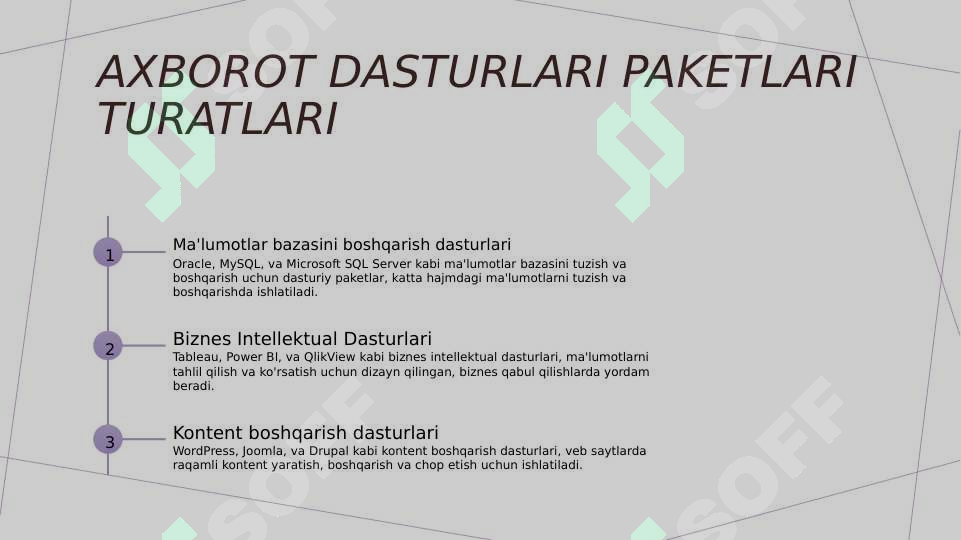 AXBOROT DASTURLARI PAKETLARI TURATLARI

1

Ma'lumotlar bazasini boshqarish dasturlari

Oracle, MySQL, va Microsoft SQL Server kabi ma'lumotlar bazasini tuzish va boshqarish uchun dasturiy paketlar, katta hajmdagi ma'lumotlarni tuzish va boshqarishda ishlatiladi.

2

Biznes Intellektual Dasturlari

Tableau, Power BI, va QlikView kabi biznes intellektual dasturlari, ma'lumotlarni tahlil qilish va ko'rsatish uchun dizayn qilingan, biznes qabul qilishlarda yordam beradi.

3

Kontent boshqarish dasturlari

WordPress, Joomla, va Drupal kabi kontent boshqarish dasturlari, veb saytlarda raqamli kontent yaratish, boshqarish va chop etish uchun ishlatiladi.

SOFF SOFF SOFF SOFF